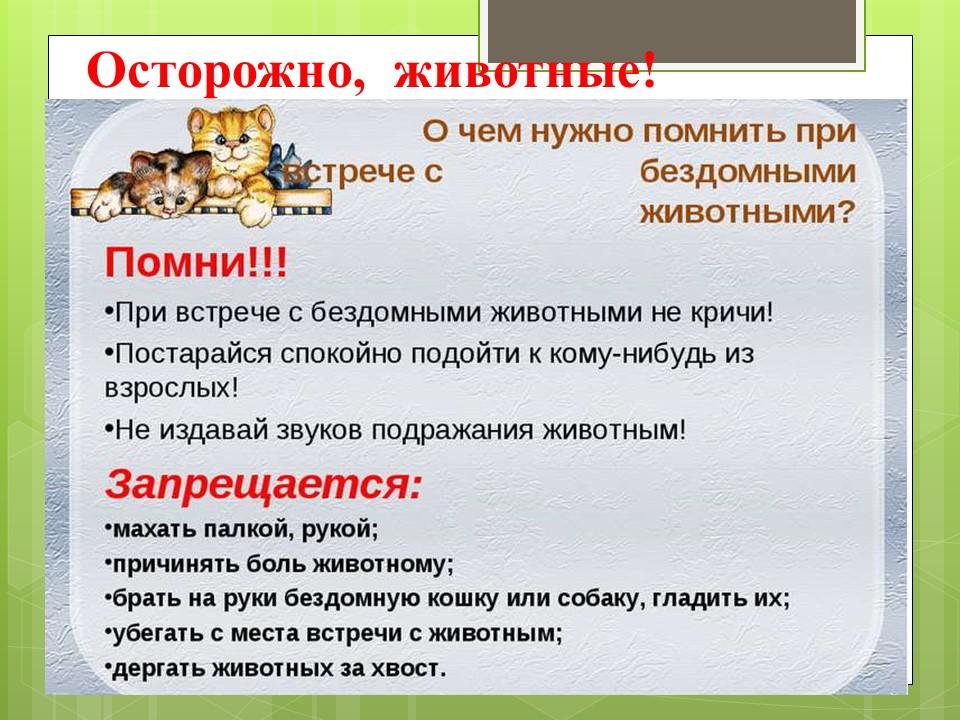 Осторожно, животные!

О чем нужно помнить при встрече с бездомными животными?

Помни!!!

•При встрече с бездомными животными не кричи!

•Постарайся спокойно подойти к кому-нибудь из взрослых!

•Не издавай звуков подражания животным!

Запрещается:

•махать палкой, рукой;

•причинять боль животному;

•брать на руки бездомную кошку или собаку, гладить их;

•убегать с места встречи с животным;

•дергать животных за хвост.